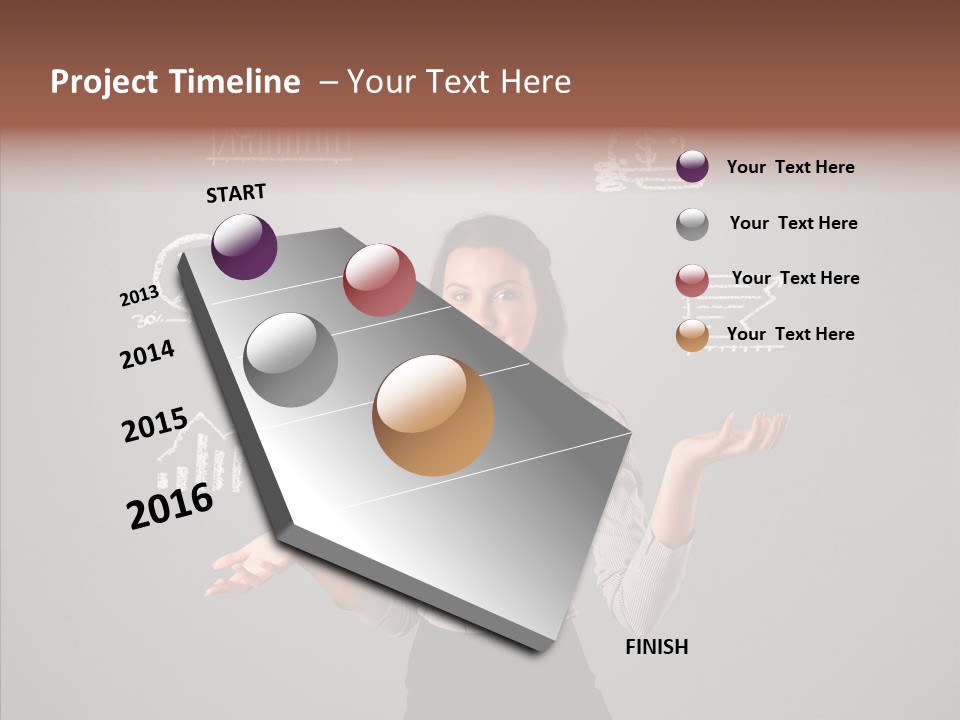 Project Timeline – Your Text Here

START

2013

2014

2015

2016

FINISH

Your Text Here

Your Text Here

Your Text Here

Your Text Here